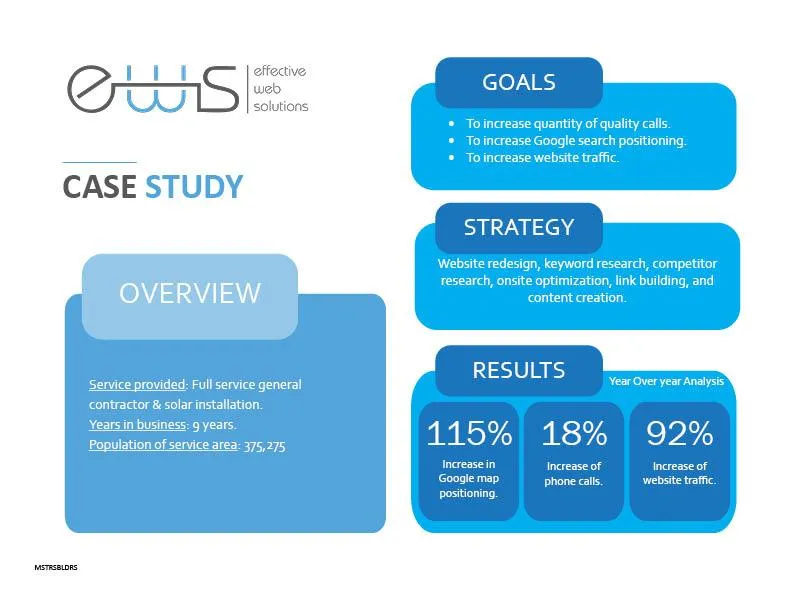 ews effective web solutions

CASE STUDY

OVERVIEW

Service provided: Full service general contractor & solar installation.
Years in business: 9 years.
Population of service area: 375,275

GOALS

- To increase quantity of quality calls.
- To increase Google search positioning.
- To increase website traffic.

STRATEGY

Website redesign, keyword research, competitor research, onsite optimization, link building, and content creation.

RESULTS

Year Over year Analysis

115%
Increase in Google map positioning.

18%
Increase of phone calls.

92%
Increase of website traffic.

MSTRSBLDRS